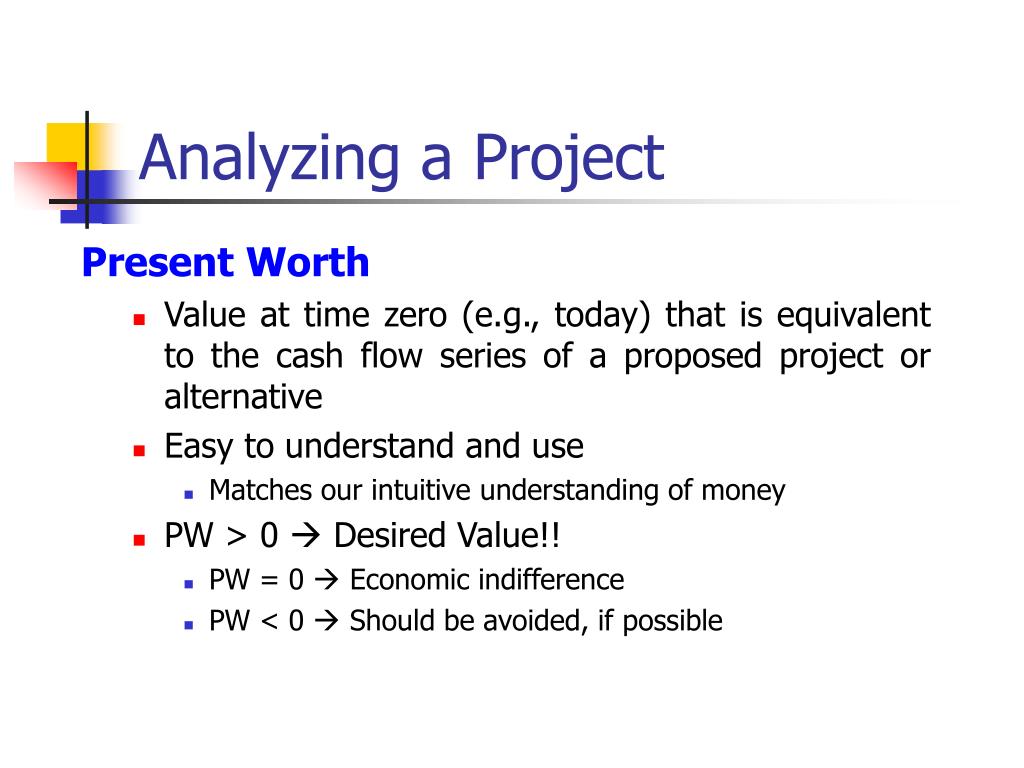 Analyzing a Project

Present Worth

- Value at time zero (e.g., today) that is equivalent to the cash flow series of a proposed project or alternative
- Easy to understand and use
  - Matches our intuitive understanding of money
- PW > 0 → Desired Value!!
  - PW = 0 → Economic indifference
  - PW < 0 → Should be avoided, if possible